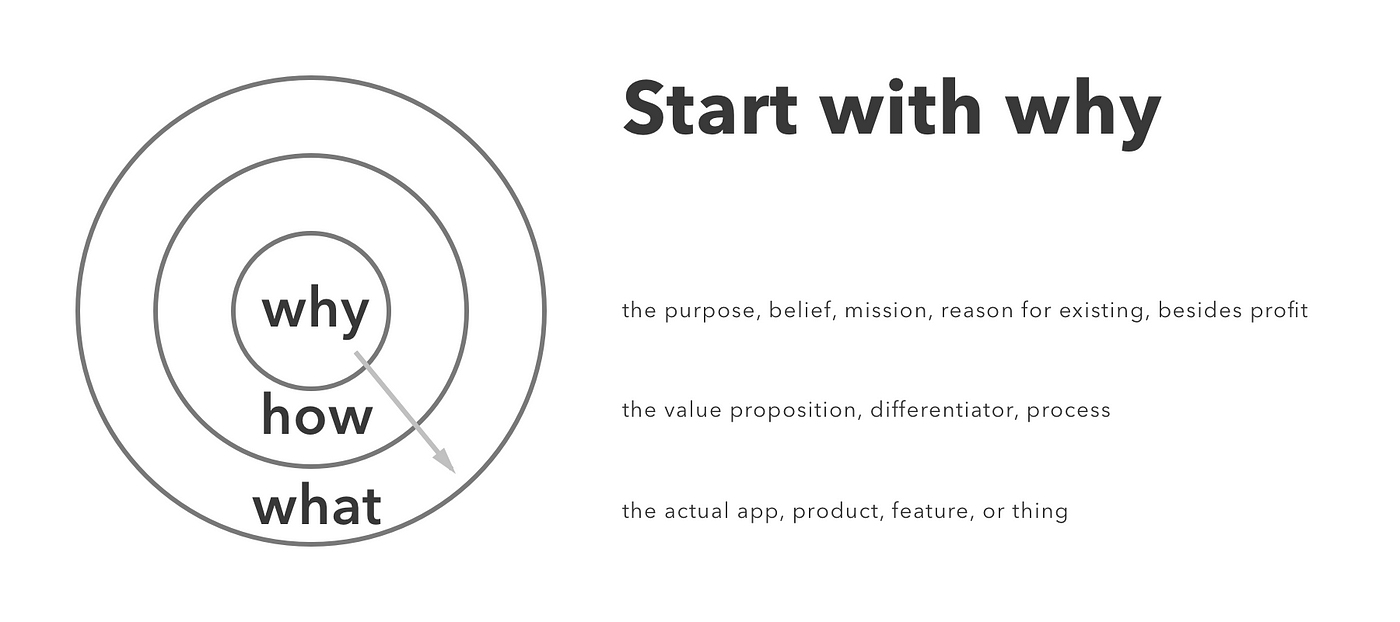 Start with why

why
how
what

the purpose, belief, mission, reason for existing, besides profit

the value proposition, differentiator, process

the actual app, product, feature, or thing